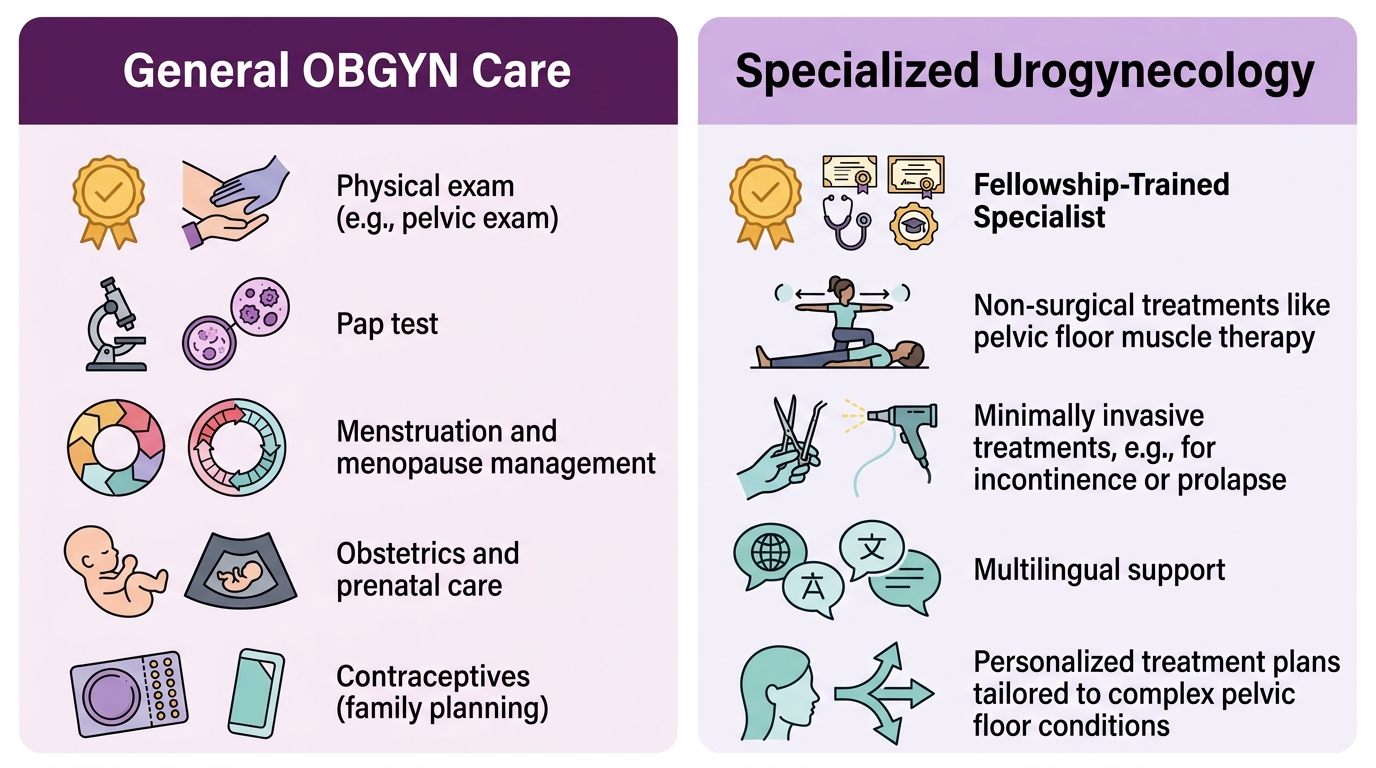 General OBGYN Care

Physical exam (e.g., pelvic exam)

Pap test

Menstruation and menopause management

Obstetrics and prenatal care

Contraceptives (family planning)

Specialized Urogynecology

Fellowship-Trained Specialist

Non-surgical treatments like pelvic floor muscle therapy

Minimally invasive treatments, e.g., for incontinence or prolapse

文

A

Multilingual support

Personalized treatment plans tailored to complex pelvic floor conditions